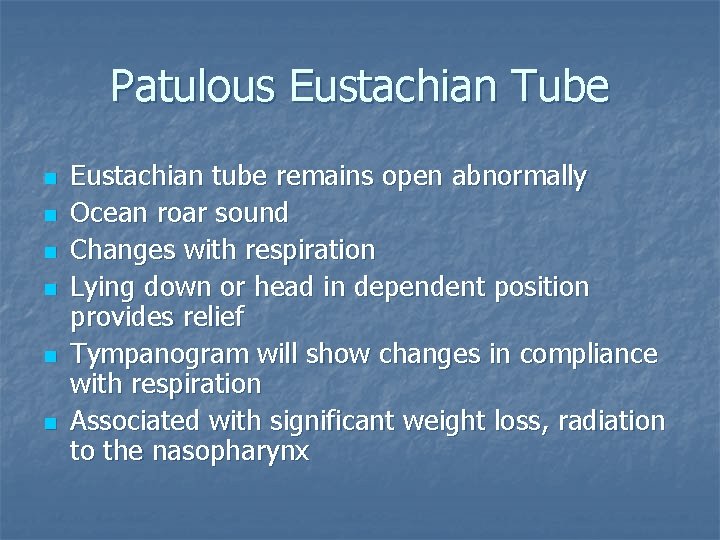 Patulous Eustachian Tube

- Eustachian tube remains open abnormally
- Ocean roar sound
- Changes with respiration
- Lying down or head in dependent position provides relief
- Tympanogram will show changes in compliance with respiration
- Associated with significant weight loss, radiation to the nasopharynx